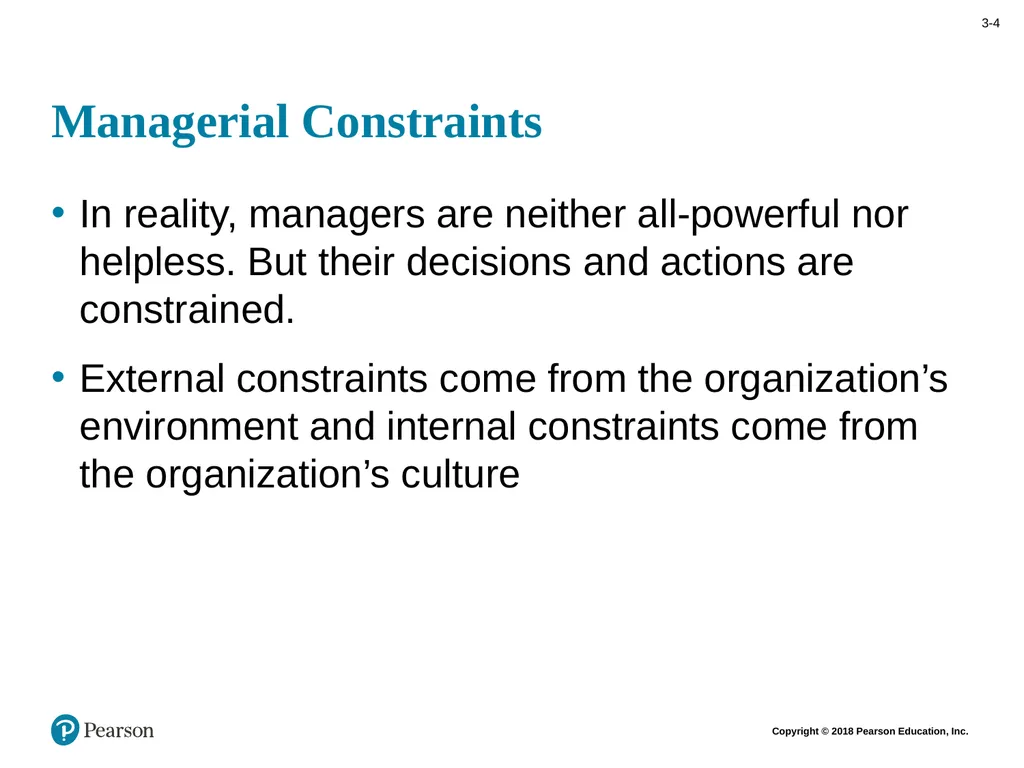 3-4

Managerial Constraints

• In reality, managers are neither all-powerful nor helpless. But their decisions and actions are constrained.

• External constraints come from the organization’s environment and internal constraints come from the organization’s culture

Pearson

Copyright © 2018 Pearson Education, Inc.